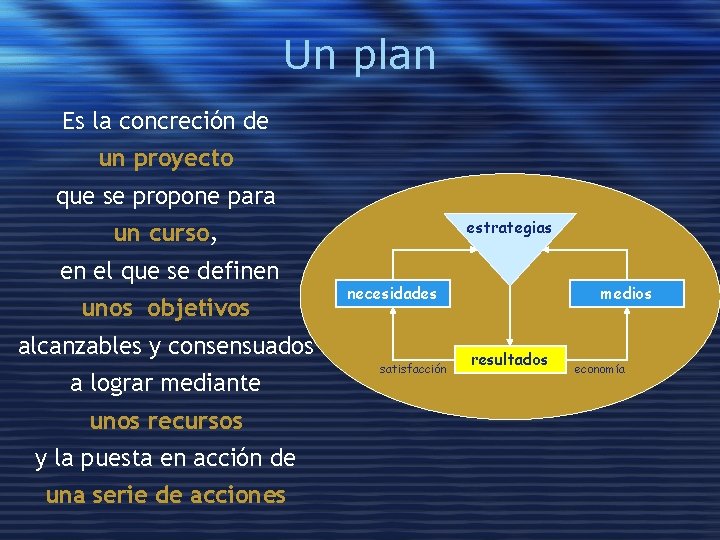 Un plan

Es la concreción de
un proyecto
que se propone para
un curso,
en el que se definen
unos objetivos
alcanzables y consensuados
a lograr mediante
unos recursos
y la puesta en acción de
una serie de acciones

estrategias
necesidades
medios
resultados
satisfacción
economía